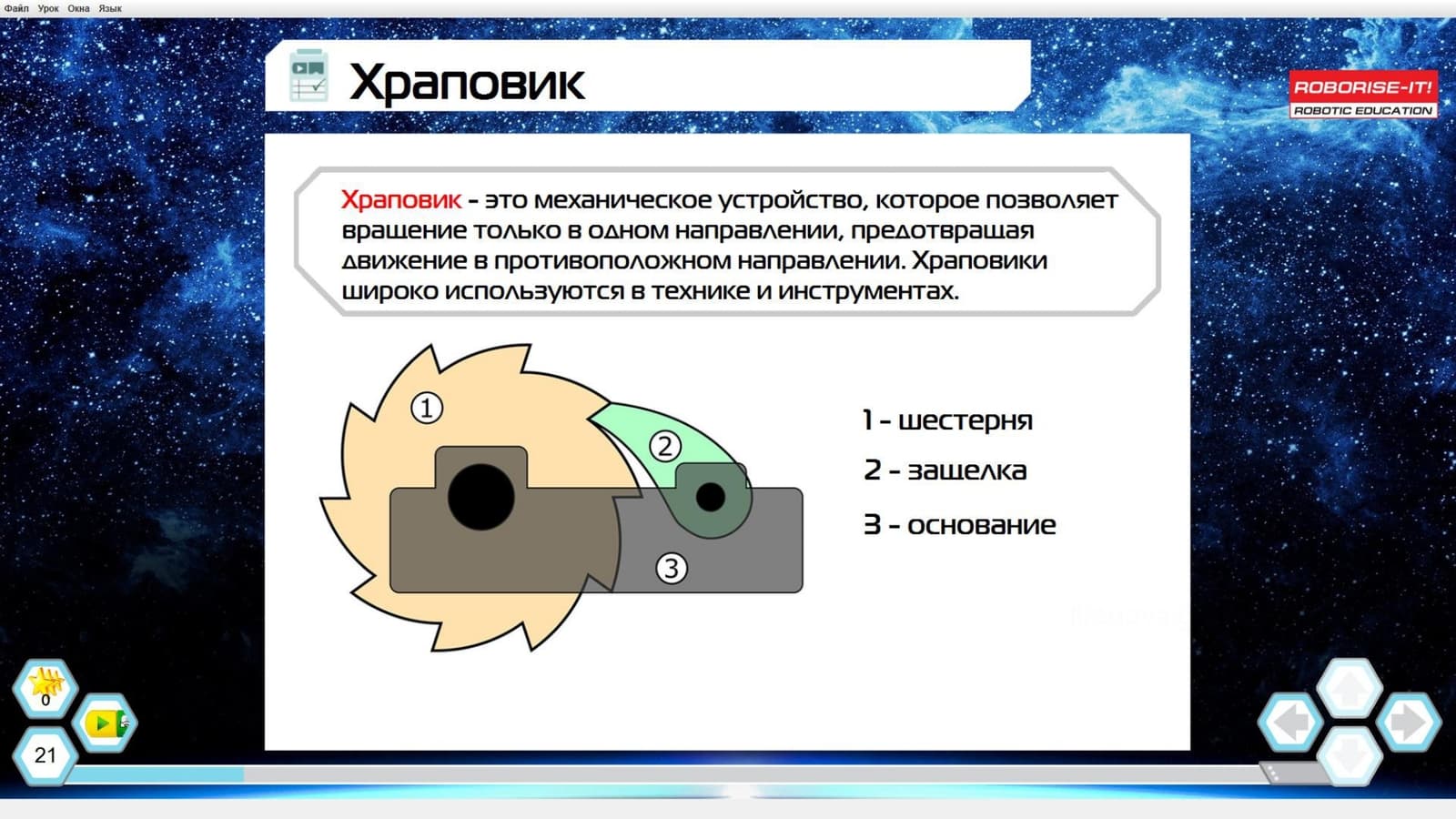 Файл Урок Окна Язык

Храповик

ROBORISE-IT!
ROBOTIC EDUCATION

Храповик - это механическое устройство, которое позволяет вращение только в одном направлении, предотвращая движение в противоположном направлении. Храповики широко используются в технике и инструментах.

1
2
3

1 - шестерня
2 - защелка
3 - основание

0
21